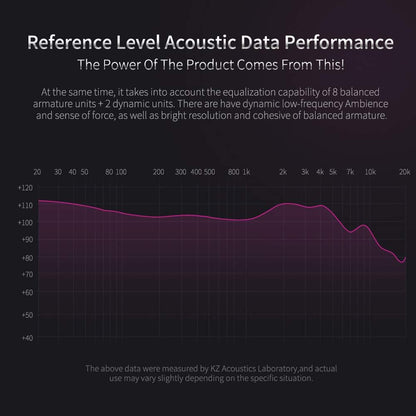 Reference Level Acoustic Data Performance
The Power Of The Product Comes From This!

At the same time, it takes into account the equalization capability of 8 balanced armature units + 2 dynamic units. There are have dynamic low-frequency Ambience and sense of force, as well as bright resolution and cohesive of balanced armature.

20 30 40 50 80 100 200 300 400 500 800 1k 2k 3k 4k 5k 7k 10k 20k

+120
+110
+100
+90
+80
+70
+60
+50
+40

The above data were measured by KZ Acoustics Laboratory,and actual use may vary slightly depending on the specific situation.